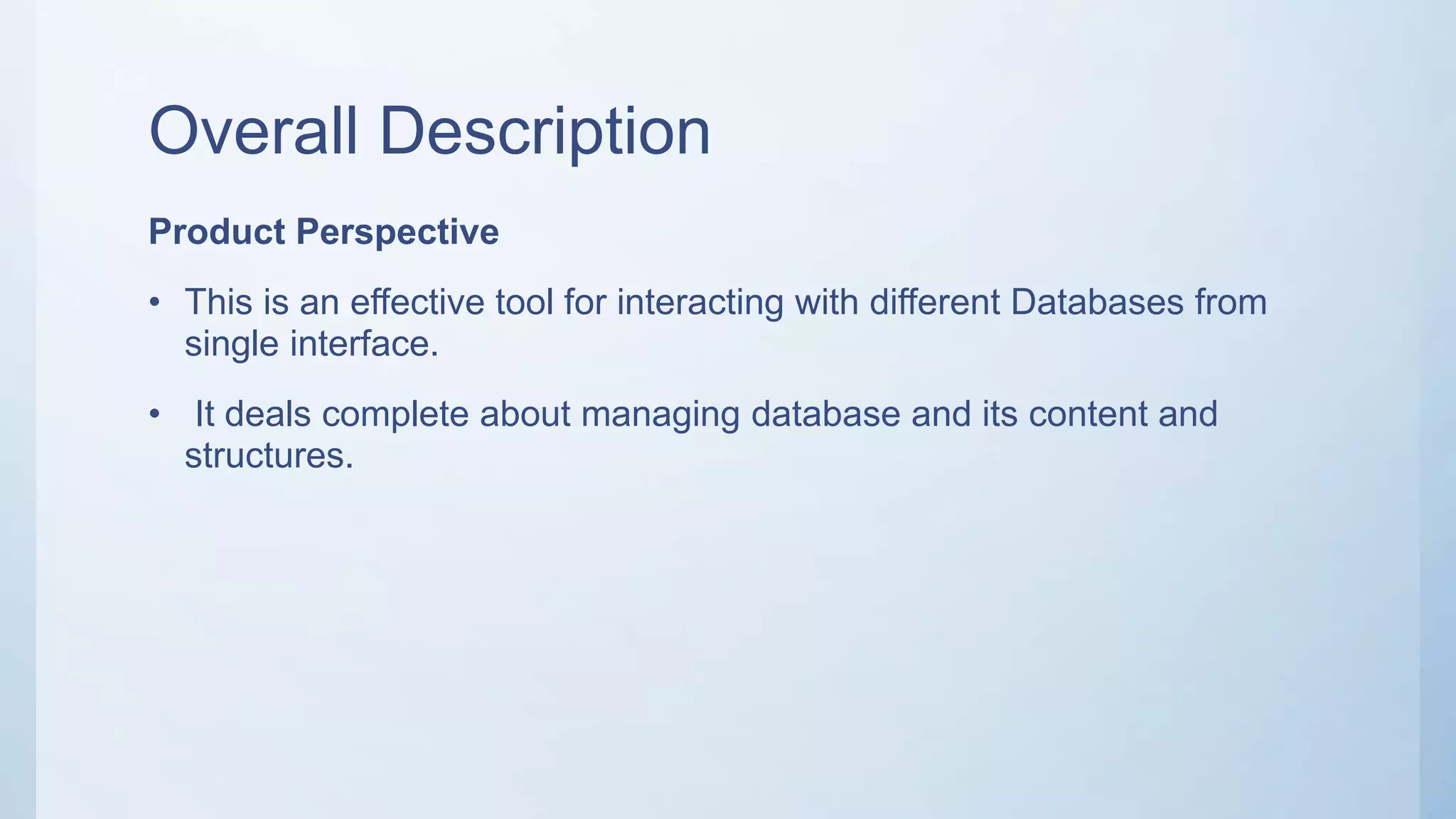 Overall Description

Product Perspective

• This is an effective tool for interacting with different Databases from single interface.

• It deals complete about managing database and its content and structures.